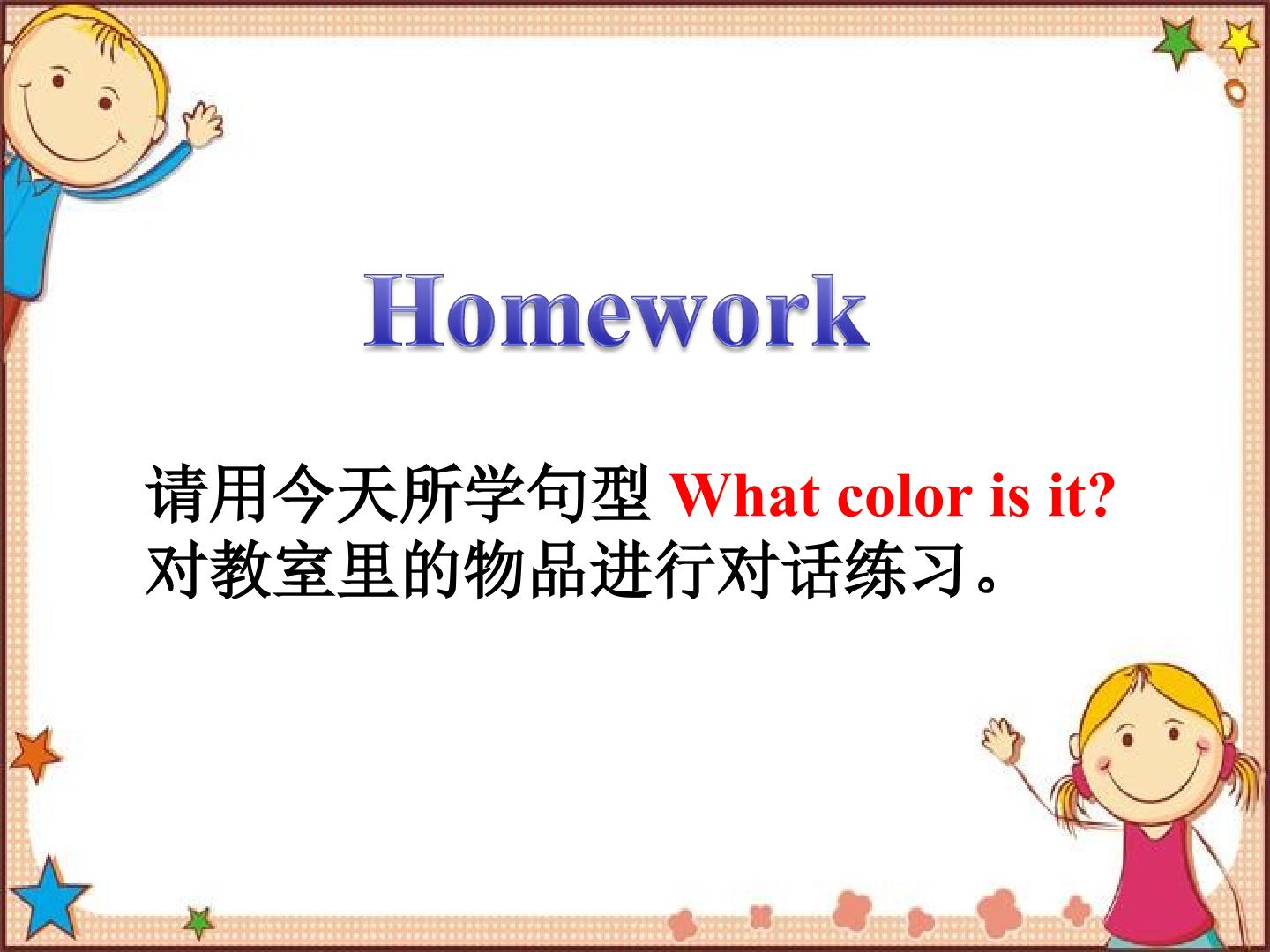 Homework

请用今天所学句型 What color is it? 对教室里的物品进行对话练习。